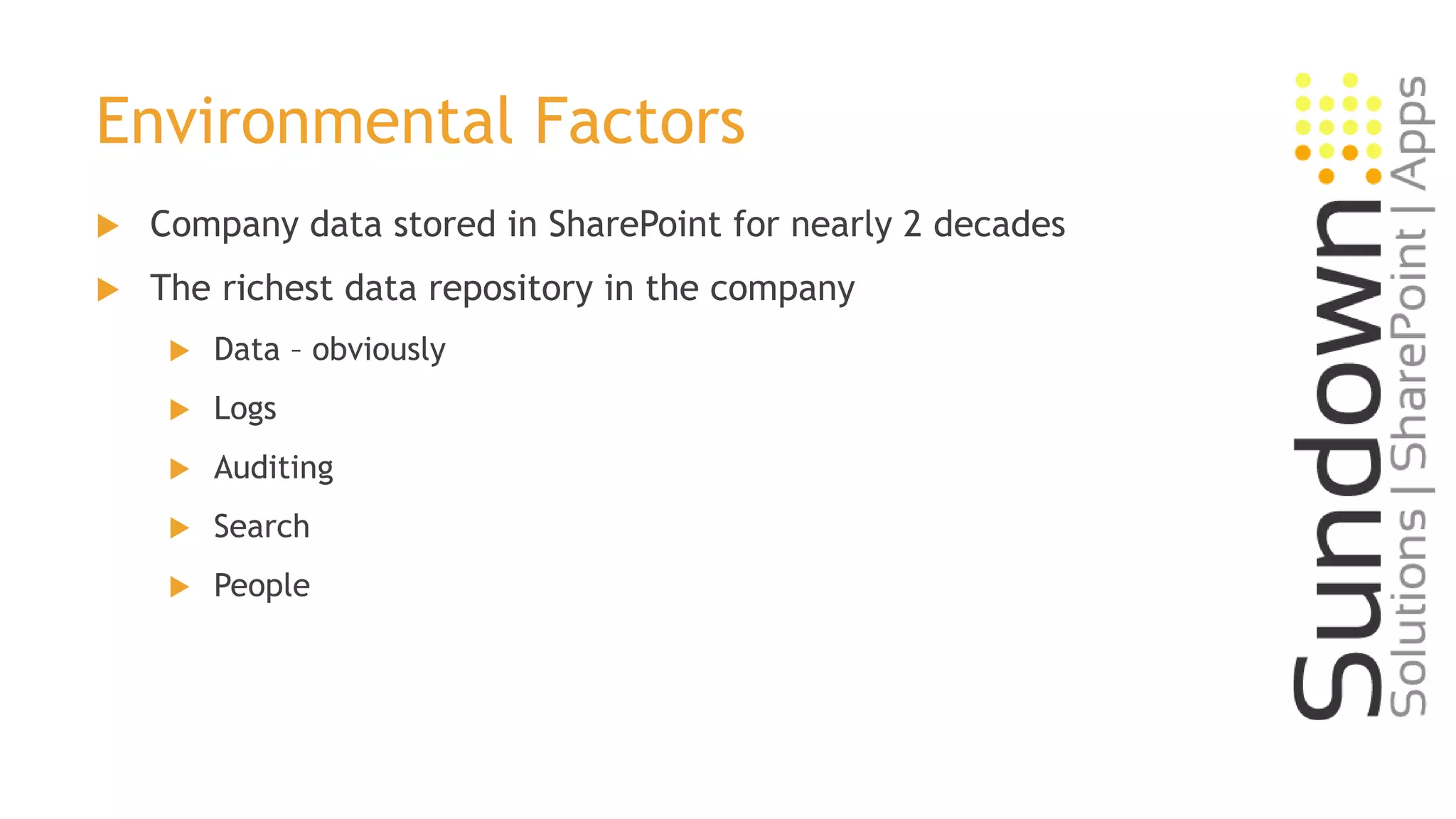 Environmental Factors

Company data stored in SharePoint for nearly 2 decades

The richest data repository in the company

Data – obviously

Logs

Auditing

Search

People

Sundown
Solutions | SharePoint | Apps